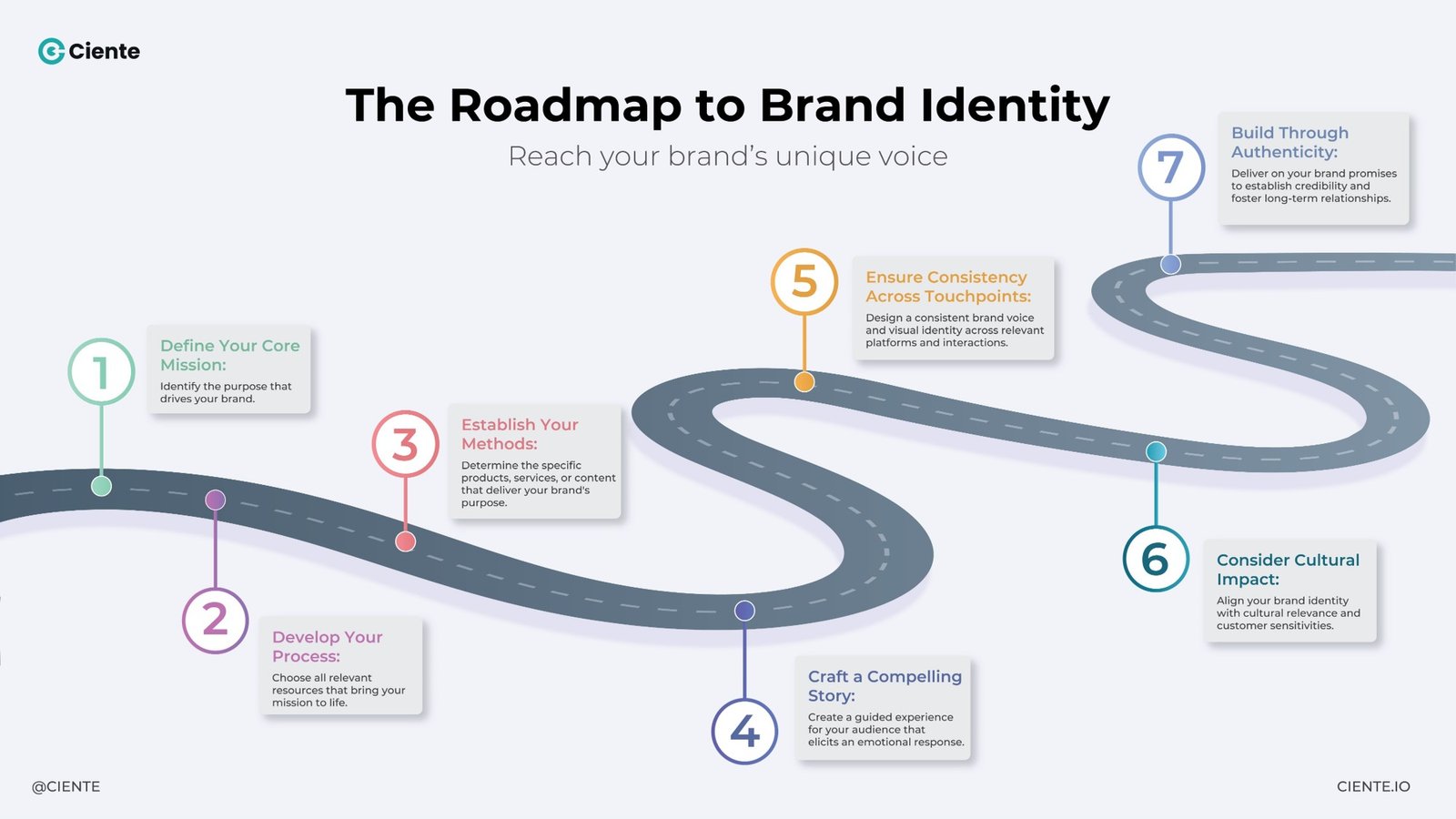 Ciente

The Roadmap to Brand Identity

Reach your brand's unique voice

1

Define Your Core Mission:

Identify the purpose that drives your brand.

2

Develop Your Process:

Choose all relevant resources that bring your mission to life.

3

Establish Your Methods:

Determine the specific products, services, or content that deliver your brand's purpose.

4

Craft a Compelling Story:

Create a guided experience for your audience that elicits an emotional response.

5

Ensure Consistency Across Touchpoints:

Design a consistent brand voice and visual identity across relevant platforms and interactions.

6

Consider Cultural Impact:

Align your brand identity with cultural relevance and customer sensitivities.

7

Build Through Authenticity:

Deliver on your brand promises to establish credibility and foster long-term relationships.

@CIENTE

CIENTE.IO